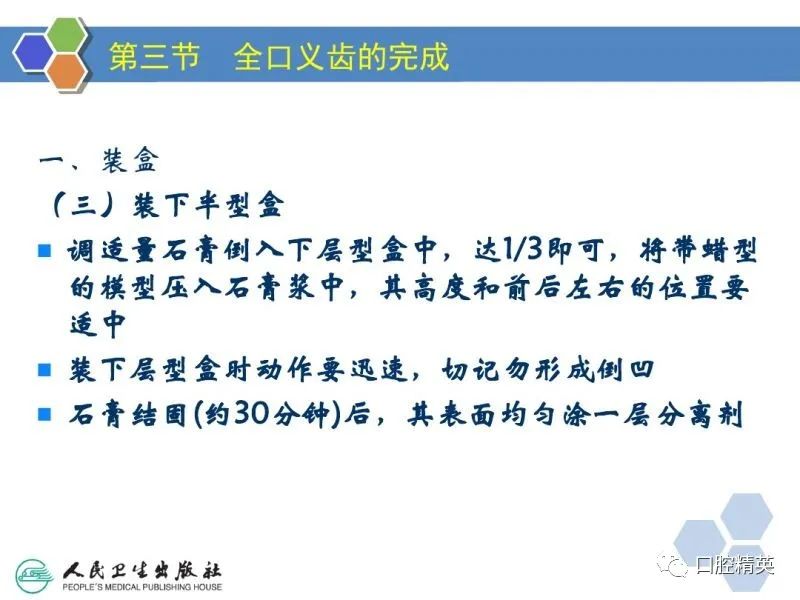 第三节　全口义齿的完成

一、装盒

（三）装下半型盒

■ 调适量石膏倒入下层型盒中，达1/3即可，将带蜡型的模型压入石膏浆中，其高度和前后左右的位置要适中

■ 装下层型盒时动作要迅速，切记勿形成倒凹

■ 石膏结固(约30分钟)后，其表面均匀涂一层分离剂

人民卫生出版社
PEOPLE'S MEDICAL PUBLISHING HOUSE

口腔精英